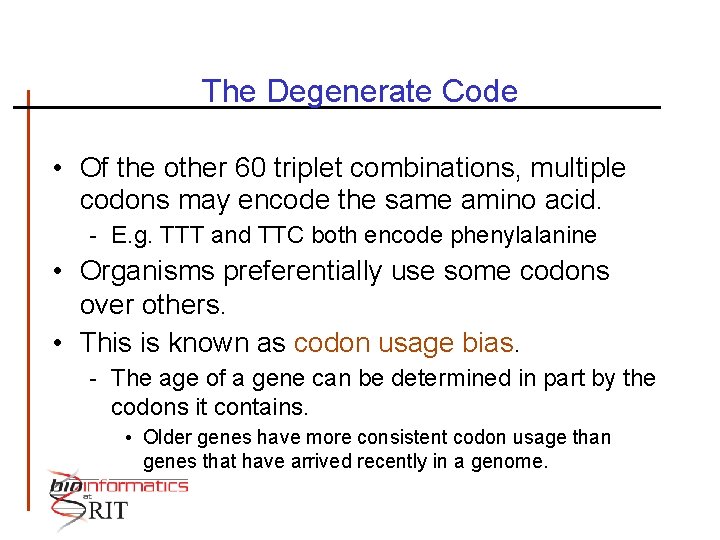 The Degenerate Code

• Of the other 60 triplet combinations, multiple codons may encode the same amino acid.
  - E.g. TTT and TTC both encode phenylalanine
• Organisms preferentially use some codons over others.
• This is known as codon usage bias.
  - The age of a gene can be determined in part by the codons it contains.
    • Older genes have more consistent codon usage than genes that have arrived recently in a genome.

bioinformatics at RIT